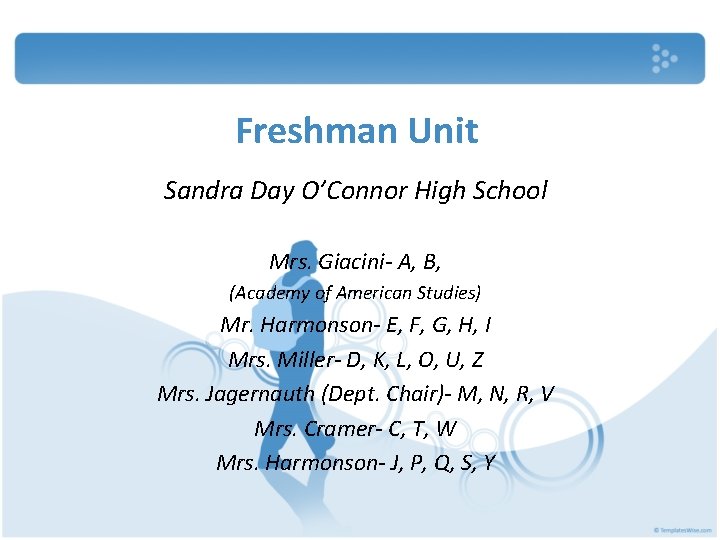 Freshman Unit

Sandra Day O'Connor High School

Mrs. Giacini- A, B,
(Academy of American Studies)
Mr. Harmonson- E, F, G, H, I
Mrs. Miller- D, K, L, O, U, Z
Mrs. Jagernauth (Dept. Chair)- M, N, R, V
Mrs. Cramer- C, T, W
Mrs. Harmonson- J, P, Q, S, Y

© TemplatesWise.com